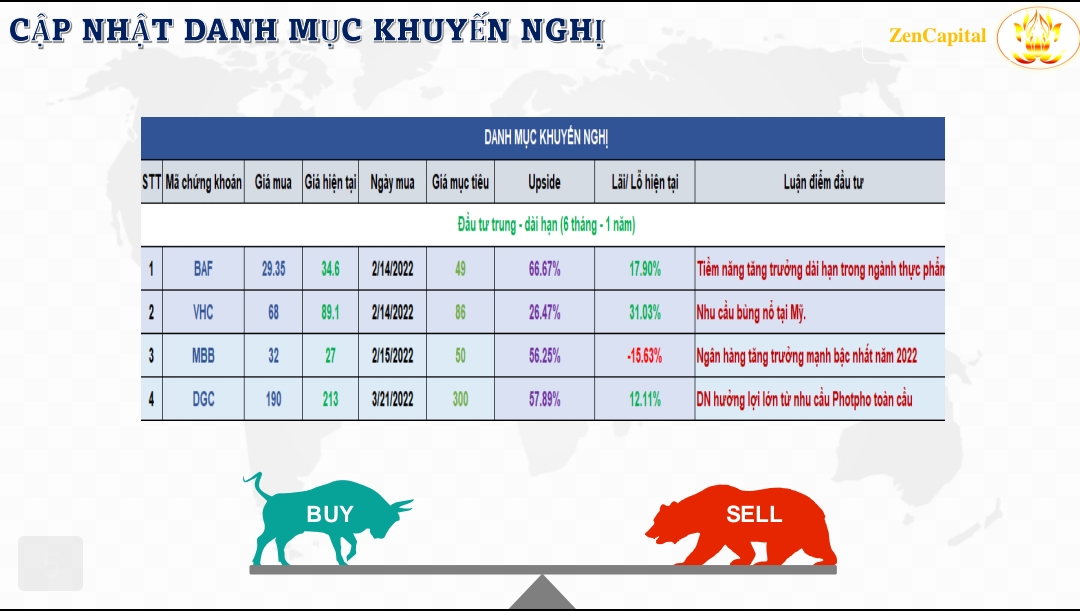 CẬP NHẬT DANH MỤC KHUYẾN NGHỊ

ZenCapital

DANH MỤC KHUYẾN NGHỊ

| STT | Mã chứng khoán | Giá mua | Giá hiện tại | Ngày mua | Giá mục tiêu | Upside | Lãi/ Lỗ hiện tại | Luận điểm đầu tư |
|---|---|---|---|---|---|---|---|---|
| Đầu tư trung - dài hạn (6 tháng - 1 năm) | | | | | | | | |
| 1 | BAF | 29.35 | 34.6 | 2/14/2022 | 49 | 66.67% | 17.90% | Tiềm năng tăng trưởng dài hạn trong ngành thực phẩm |
| 2 | VHC | 68 | 89.1 | 2/14/2022 | 86 | 26.47% | 31.03% | Nhu cầu bùng nổ tại Mỹ. |
| 3 | MBB | 32 | 27 | 2/15/2022 | 50 | 56.25% | -15.63% | Ngân hàng tăng trưởng mạnh bậc nhất năm 2022 |
| 4 | DGC | 190 | 213 | 3/21/2022 | 300 | 57.89% | 12.11% | DN hưởng lợi lớn từ nhu cầu Photpho toàn cầu |

BUY

SELL